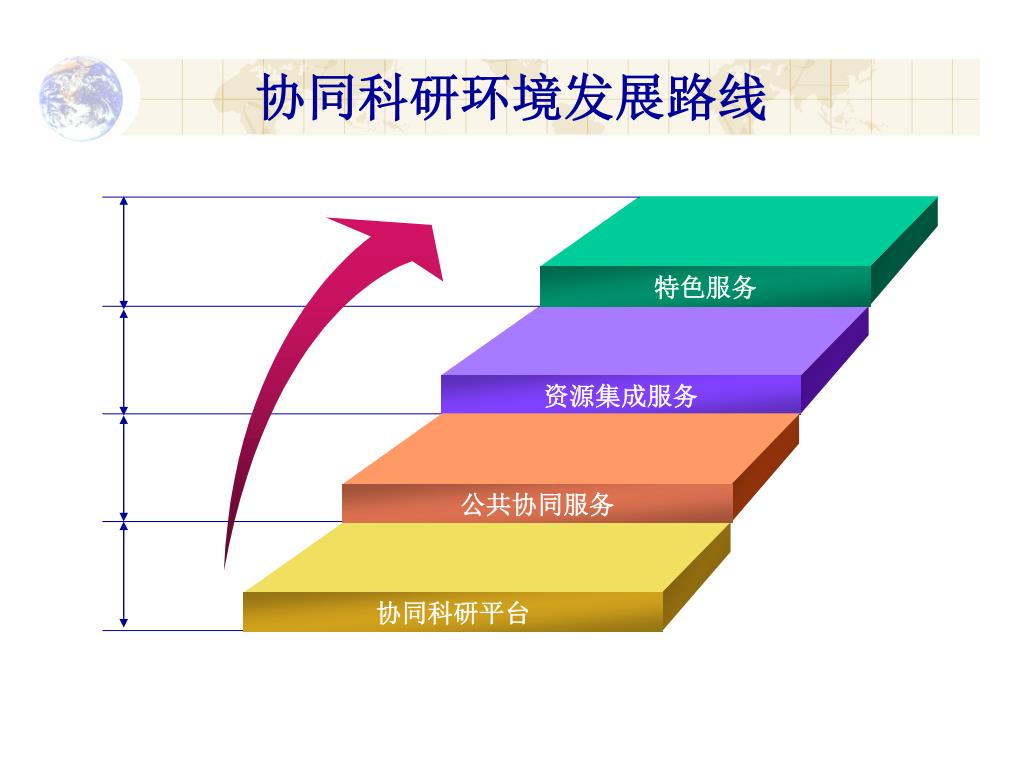 协同科研环境发展路线

特色服务

资源集成服务

公共协同服务

协同科研平台